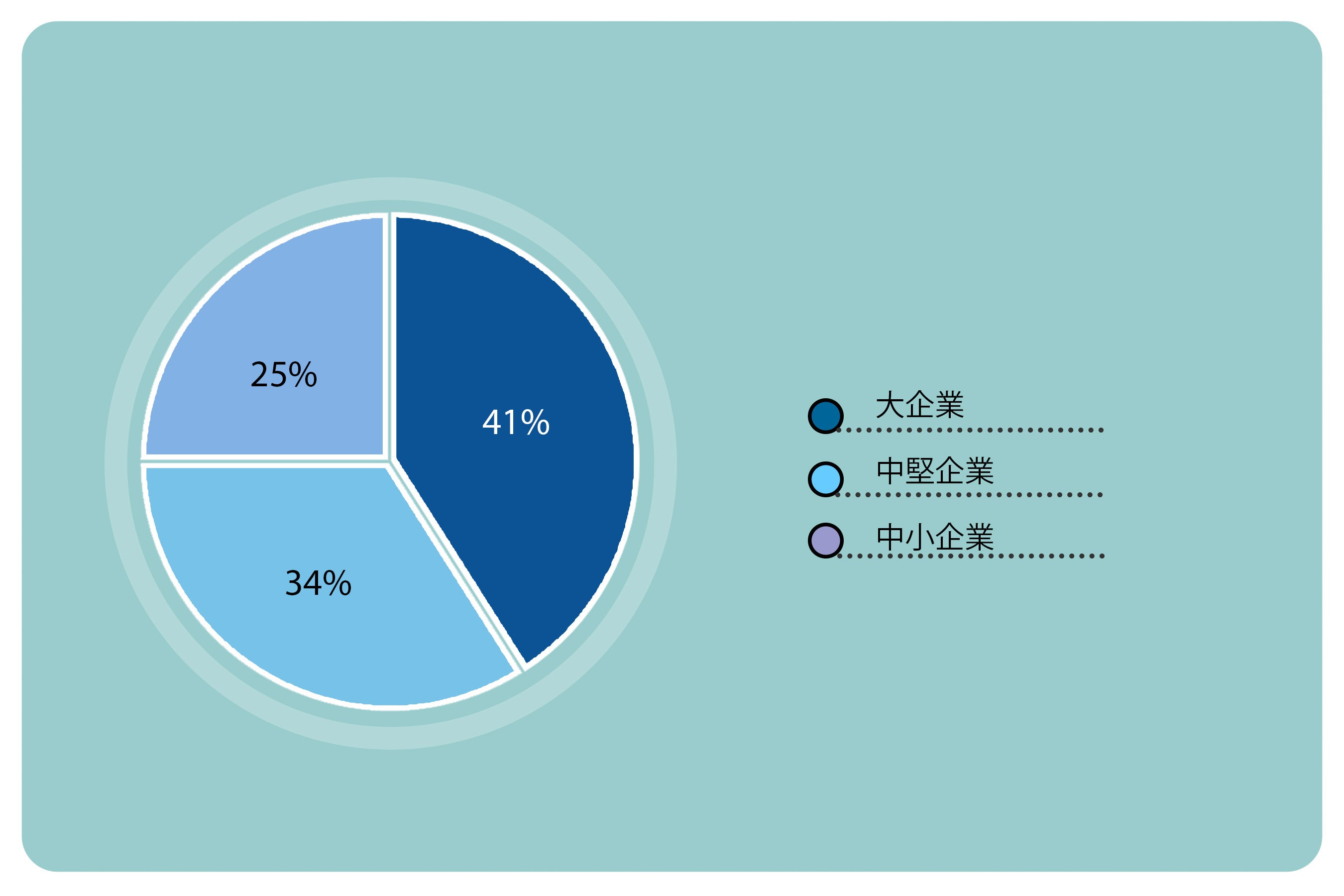 25%

41%

34%

大企業

中堅企業

中小企業